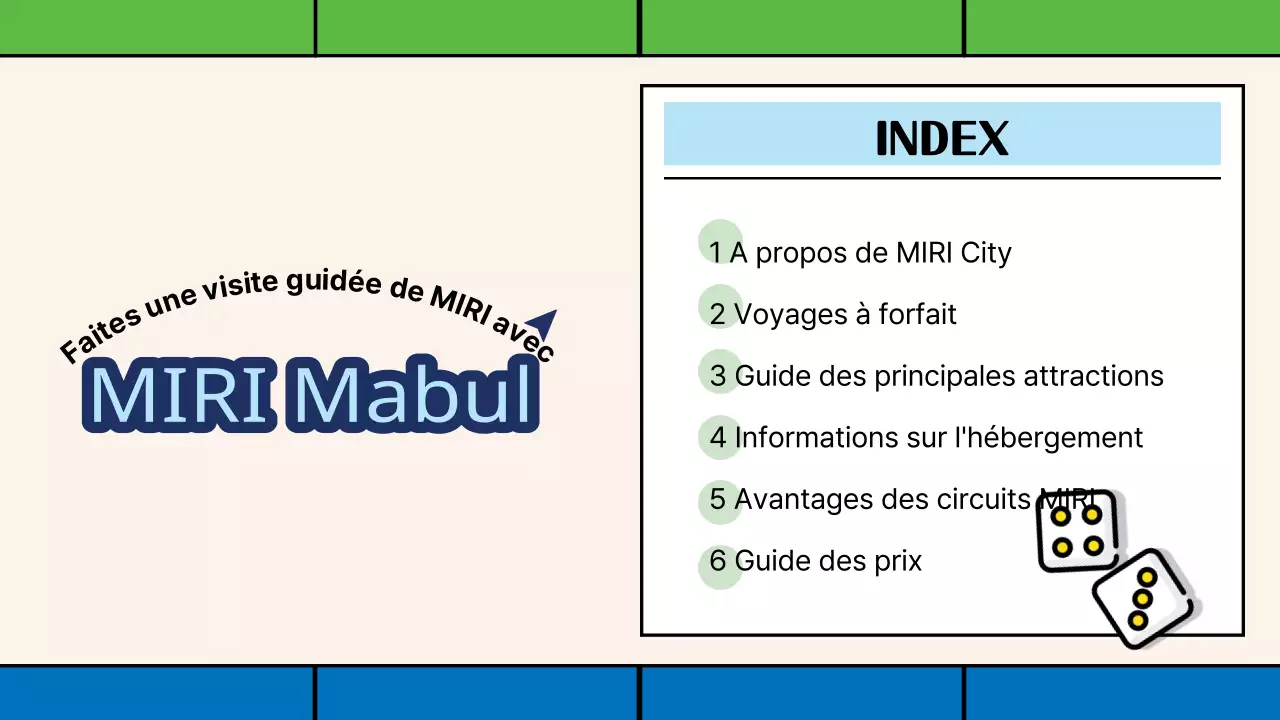 Faites une visite guidée de MIRI avec

MIRI Mabul

INDEX

1 A propos de MIRI City

2 Voyages à forfait

3 Guide des principales attractions

4 Informations sur l'hébergement

5 Avantages des circuits MIRI

6 Guide des prix